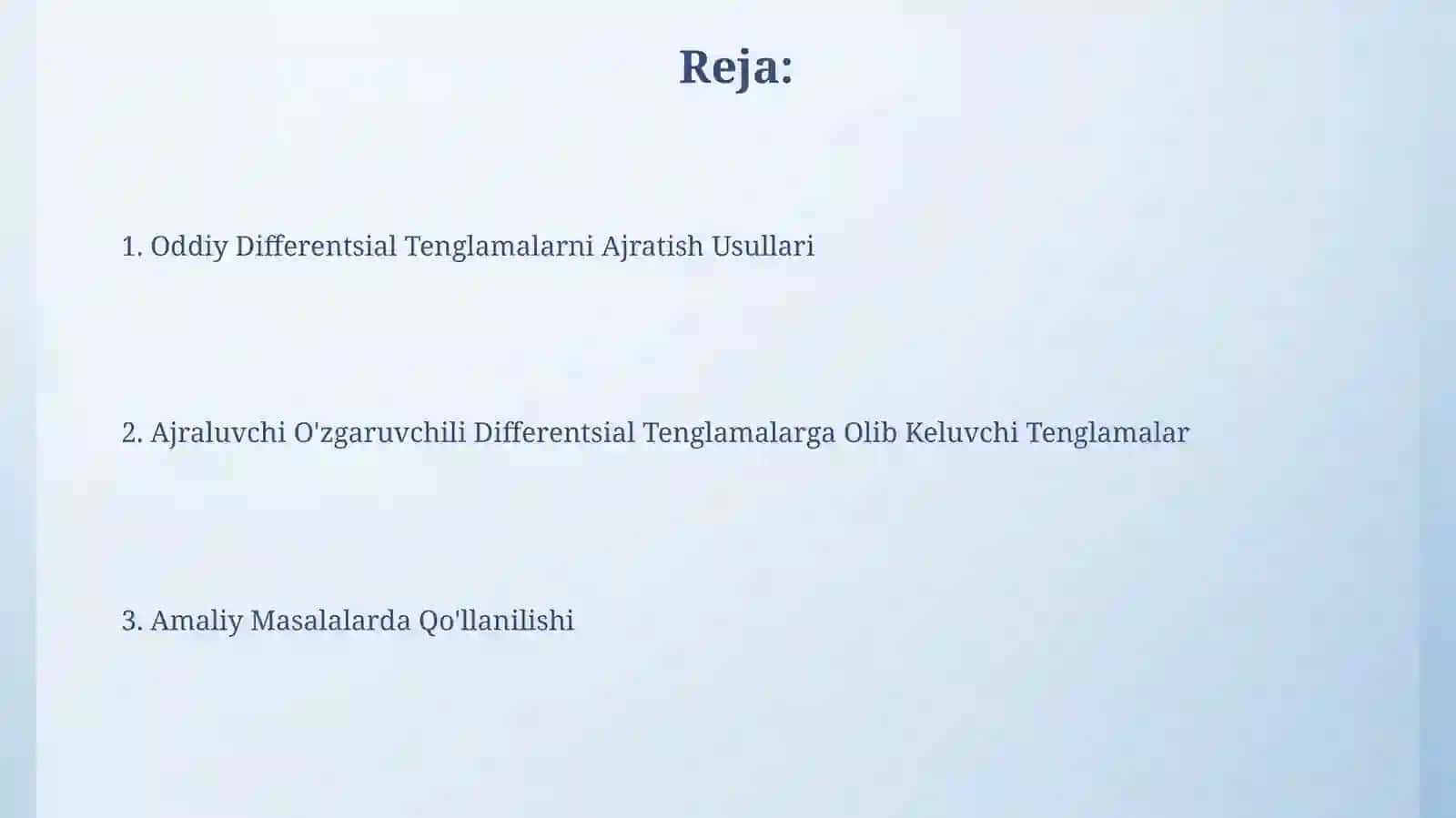 Reja:

1. Oddiy Differentsial Tenglamalarni Ajratish Usullari

2. Ajraluvchi O'zgaruvchili Differentsial Tenglamalarga Olib Keluvchi Tenglamalar

3. Amaliy Masalalarda Qo'llanilishi